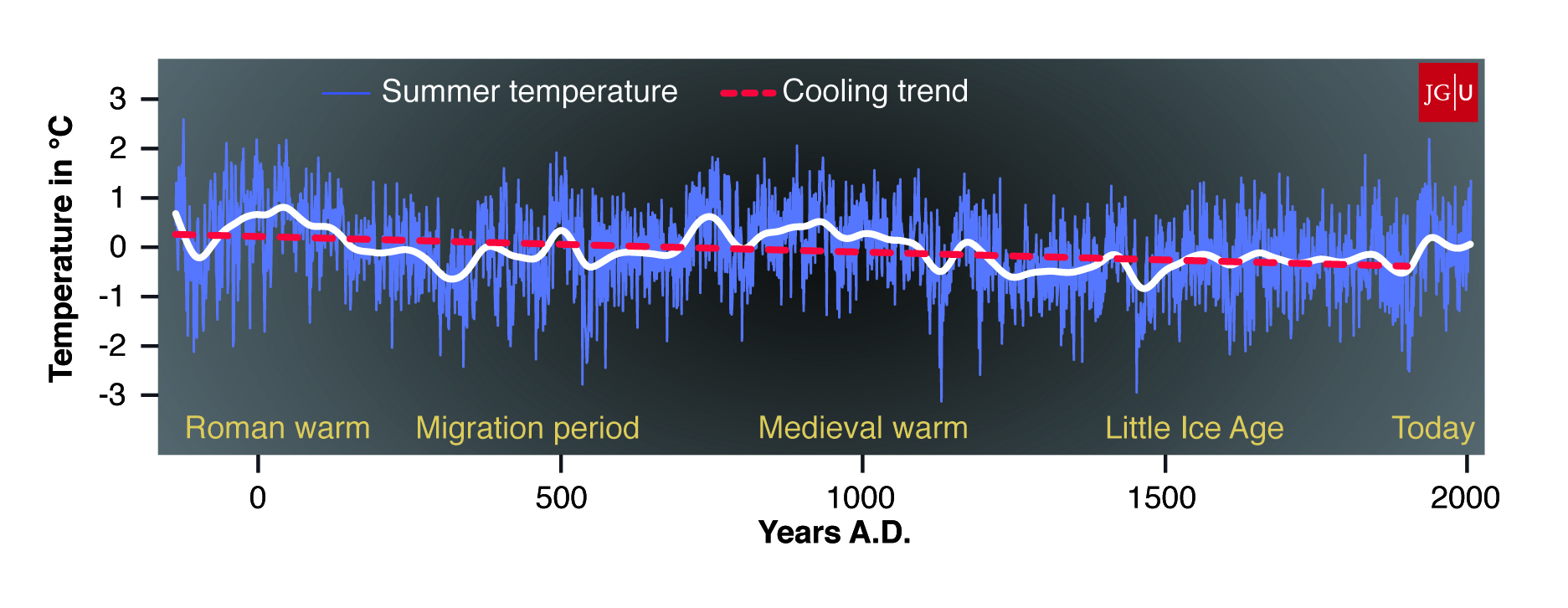 Summer temperature
Cooling trend
JG|U

Temperature in °C
3
2
1
0
-1
-2
-3

Roman warm
Migration period
Medieval warm
Little Ice Age
Today

0
500
1000
1500
2000
Years A.D.